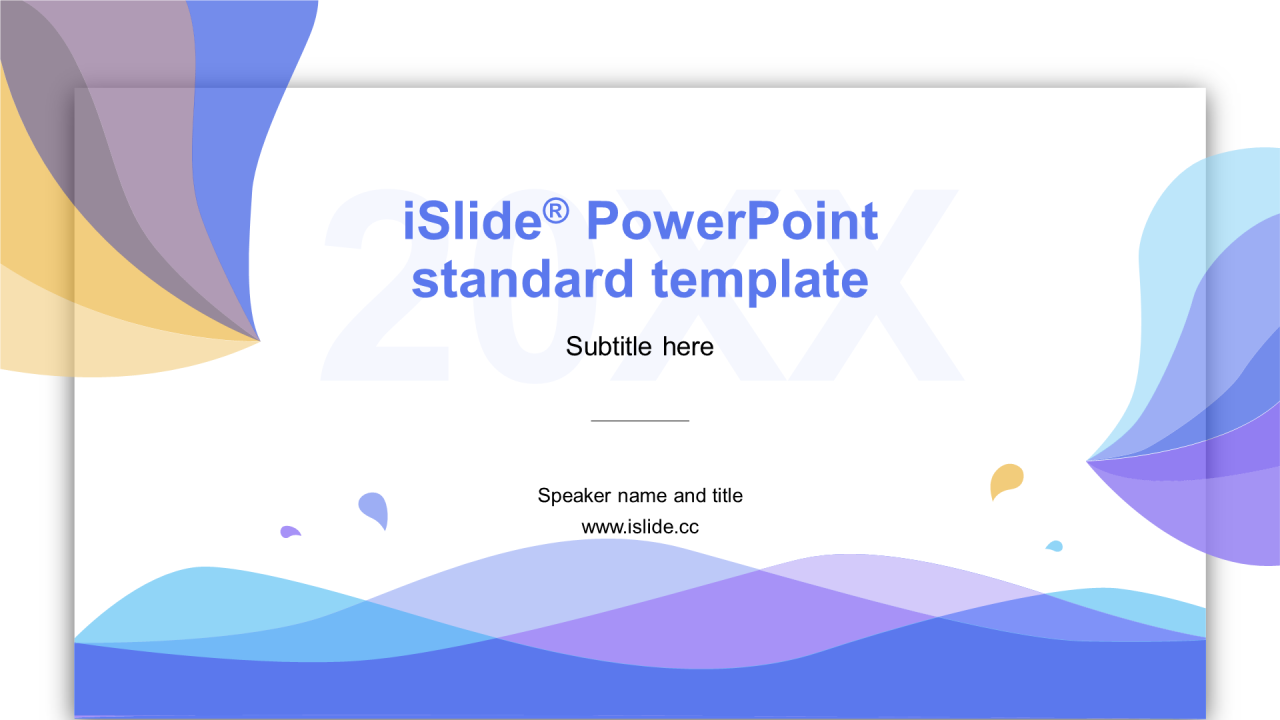 20XX

iSlide® PowerPoint standard template

Subtitle here

Speaker name and title
www.islide.cc